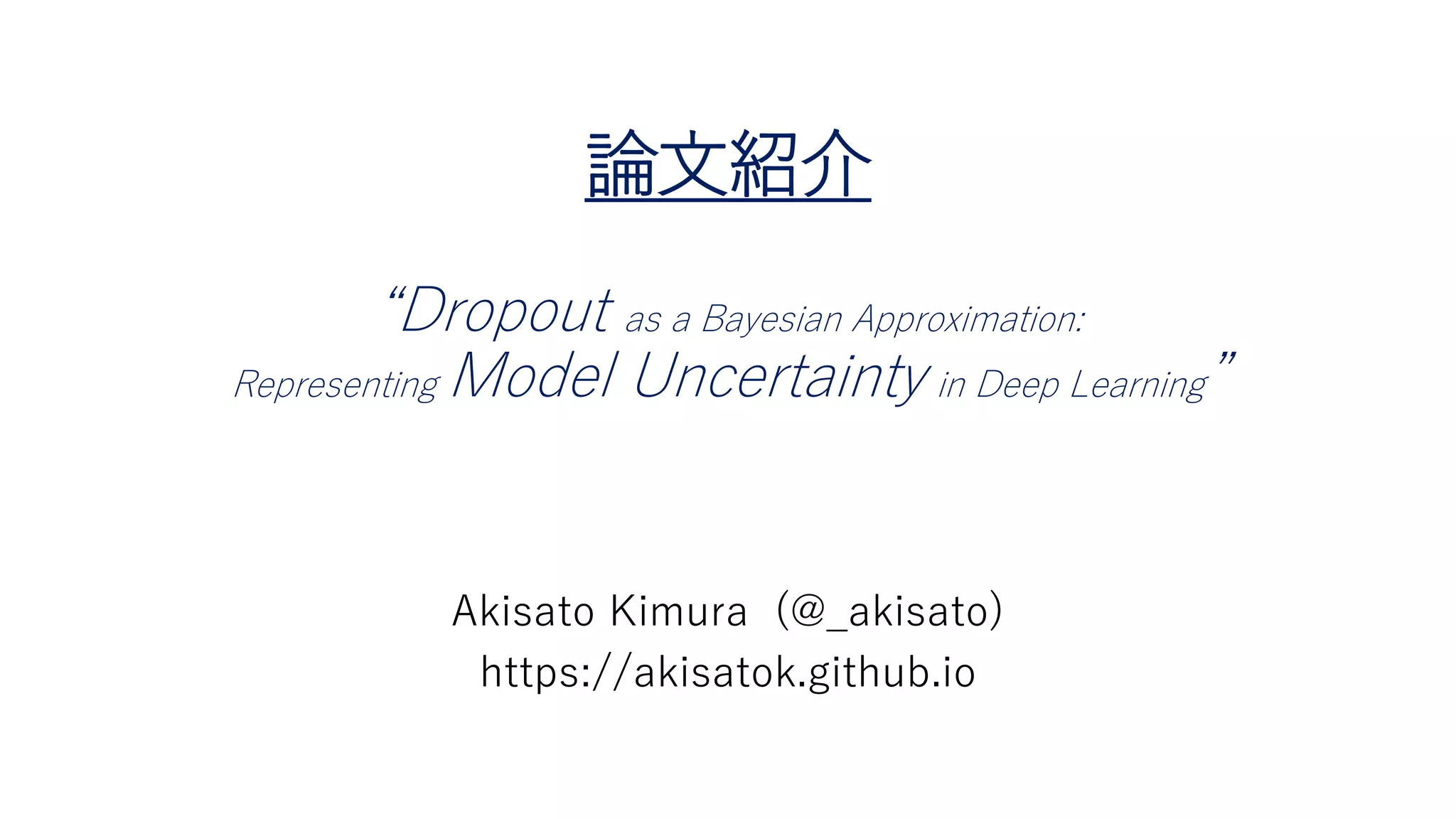 論文紹介

“Dropout as a Bayesian Approximation: Representing Model Uncertainty in Deep Learning”

Akisato Kimura (@_akisato)
https://akisatok.github.io